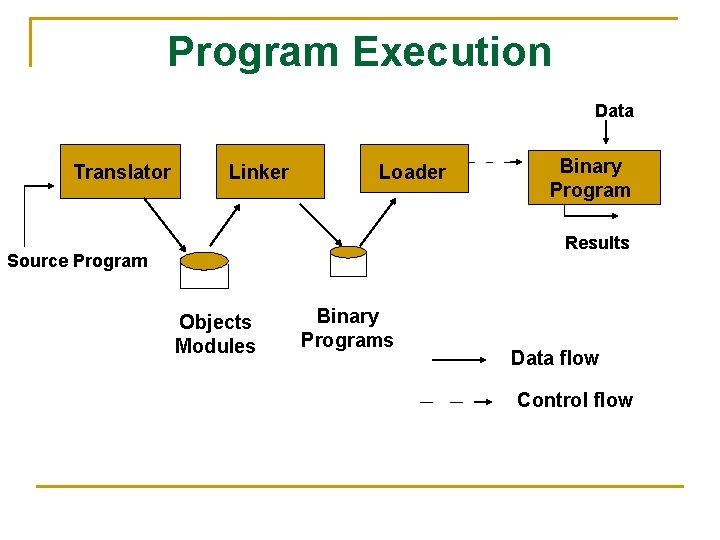 Program Execution

Data

Translator

Linker

Loader

Binary Program

Results

Source Program

Objects Modules

Binary Programs

Data flow

Control flow